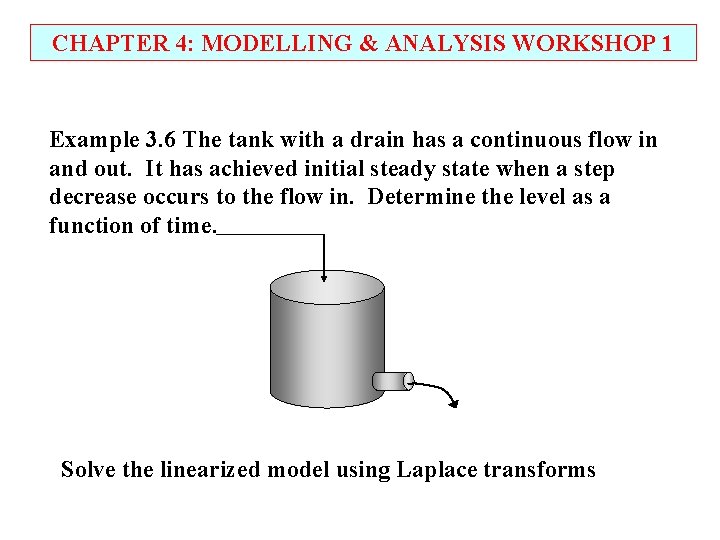 CHAPTER 4: MODELLING & ANALYSIS WORKSHOP 1

Example 3.6 The tank with a drain has a continuous flow in and out. It has achieved initial steady state when a step decrease occurs to the flow in. Determine the level as a function of time.

Solve the linearized model using Laplace transforms